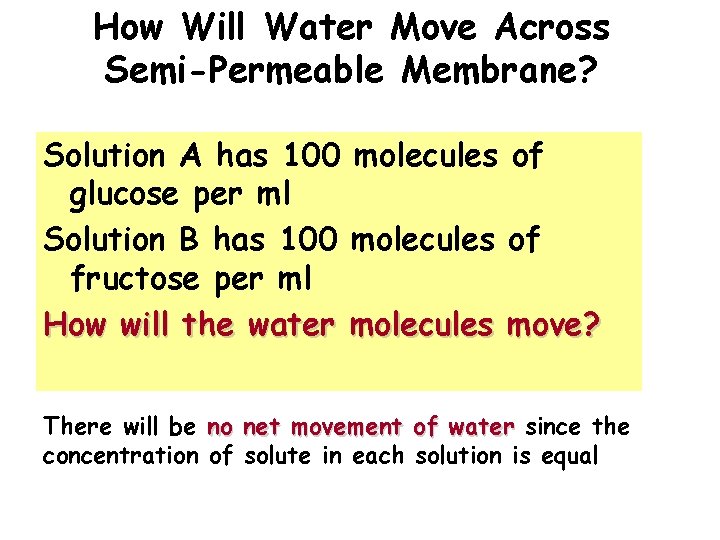 How Will Water Move Across Semi-Permeable Membrane?

Solution A has 100 molecules of glucose per ml

Solution B has 100 molecules of fructose per ml

How will the water molecules move?

There will be no net movement of water since the concentration of solute in each solution is equal